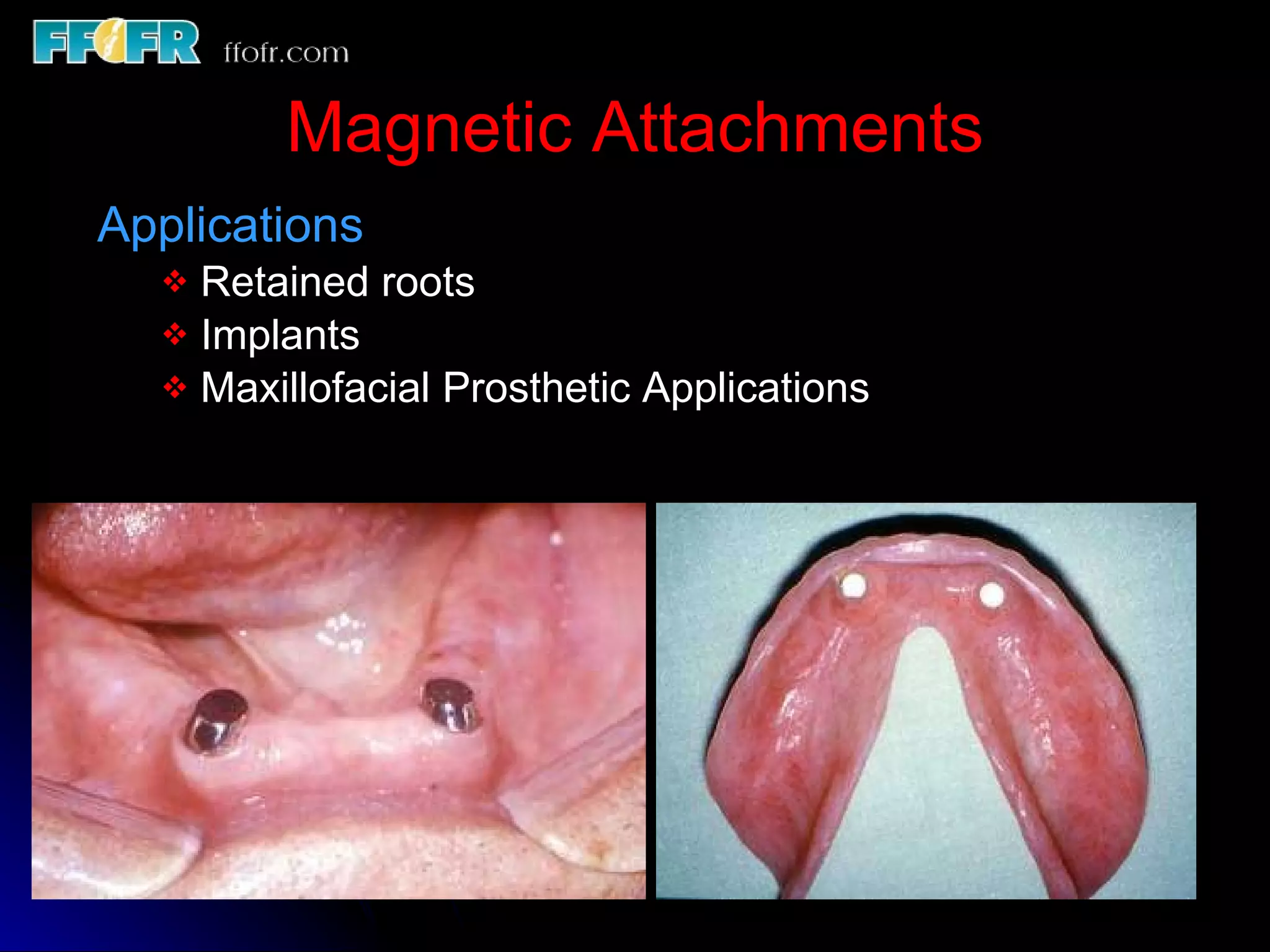 FFOFR ffofr.com

Magnetic Attachments

Applications

❖ Retained roots
❖ Implants
❖ Maxillofacial Prosthetic Applications